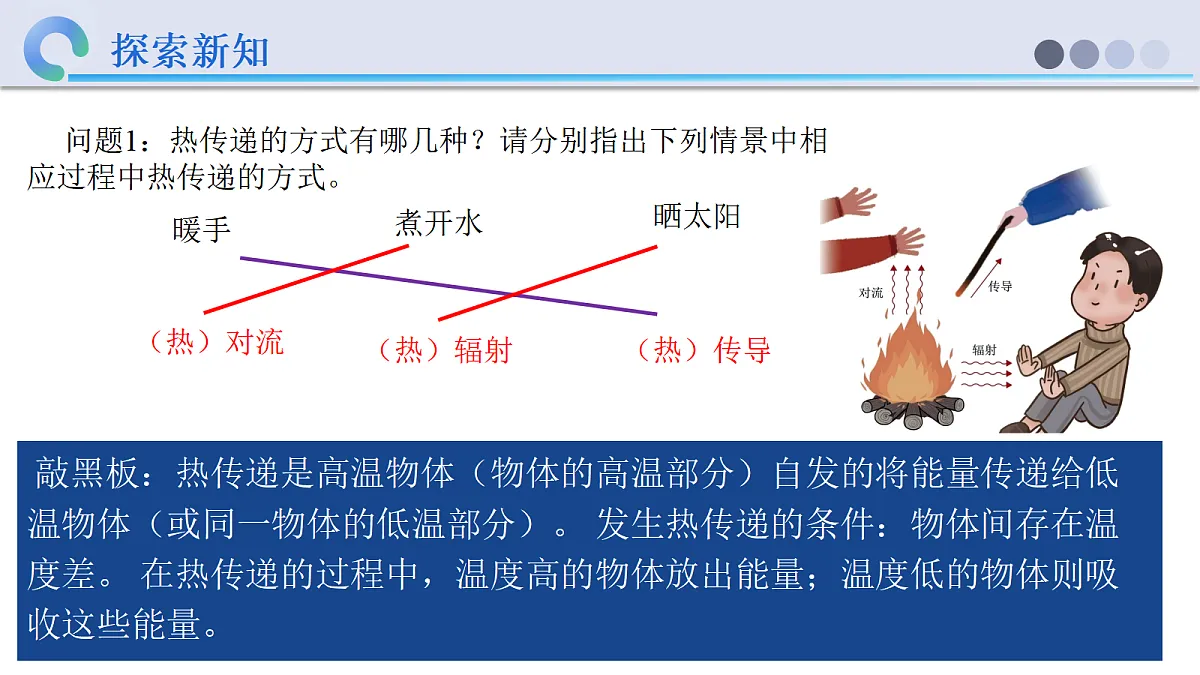 探索新知

问题1：热传递的方式有哪几种？请分别指出下列情景中相应过程中热传递的方式。

暖手
煮开水
晒太阳

（热）对流
（热）辐射
（热）传导

对流
传导
辐射

敲黑板：热传递是高温物体（物体的高温部分）自发的将能量传递给低温物体（或同一物体的低温部分）。 发生热传递的条件：物体间存在温度差。 在热传递的过程中，温度高的物体放出能量；温度低的物体则吸收这些能量。